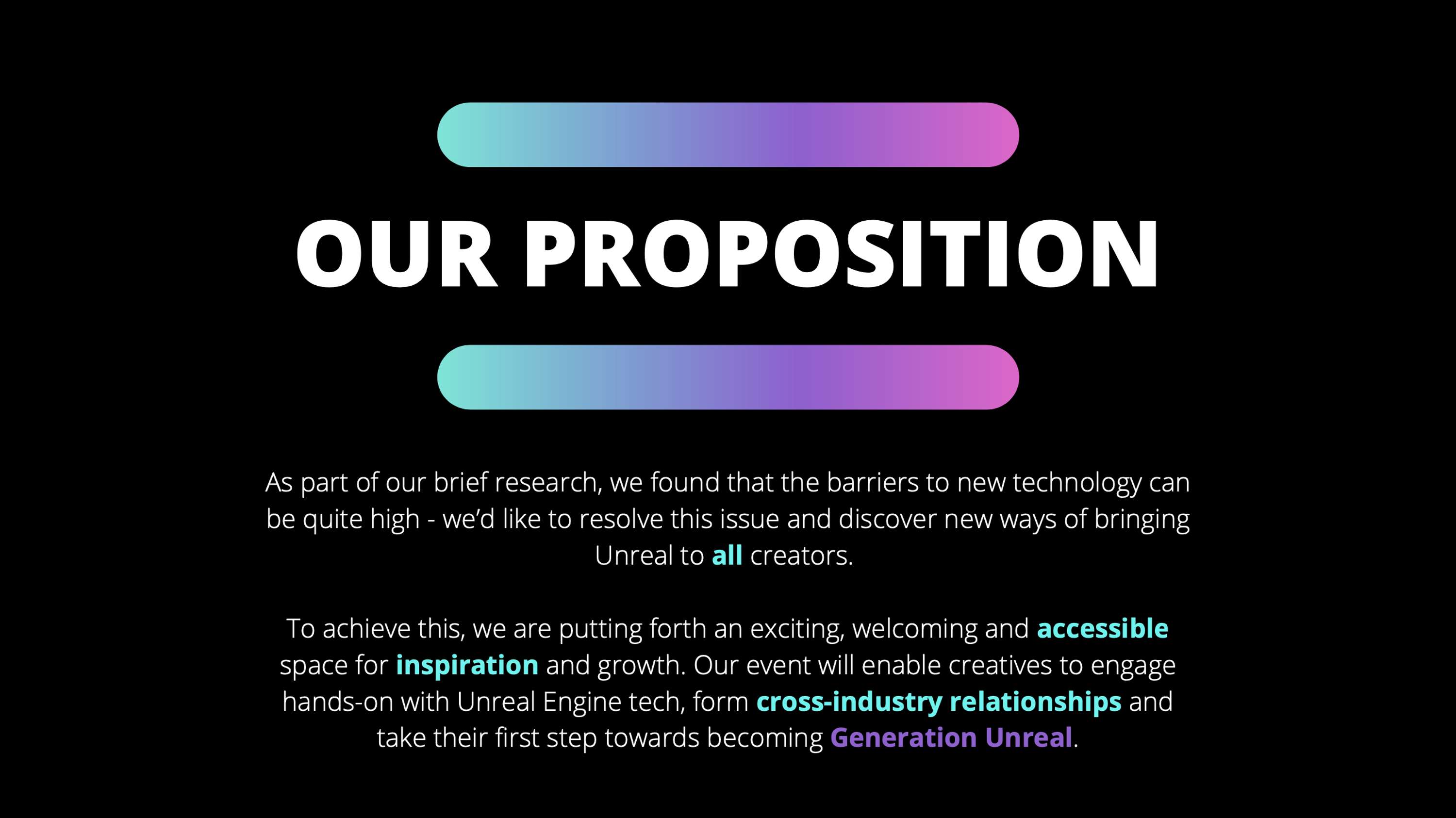 OUR PROPOSITION

As part of our brief research, we found that the barriers to new technology can be quite high - we'd like to resolve this issue and discover new ways of bringing Unreal to all creators.

To achieve this, we are putting forth an exciting, welcoming and accessible space for inspiration and growth. Our event will enable creatives to engage hands-on with Unreal Engine tech, form cross-industry relationships and take their first step towards becoming Generation Unreal.